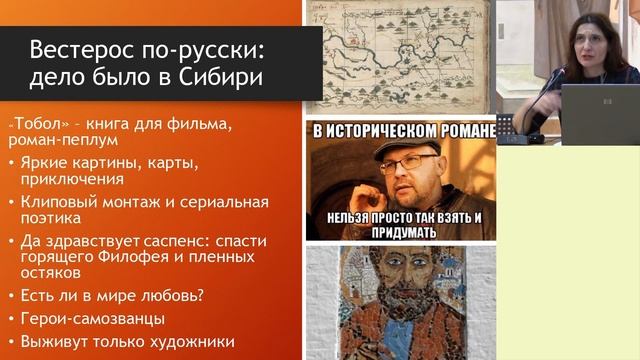 Вестерос по-русски: дело было в Сибири

«Тобол» – книга для фильма, роман-пеплум

• Яркие картины, карты, приключения

• Клиповый монтаж и сериальная поэтика

• Да здравствует саспенс: спасти горящего Филофея и пленных остяков

• Есть ли в мире любовь?

• Герои-самозванцы

• Выживут только художники

В ИСТОРИЧЕСКОМ РОМАНЕ

НЕЛЬЗЯ ПРОСТО ТАК ВЗЯТЬ И ПРИДУМАТЬ